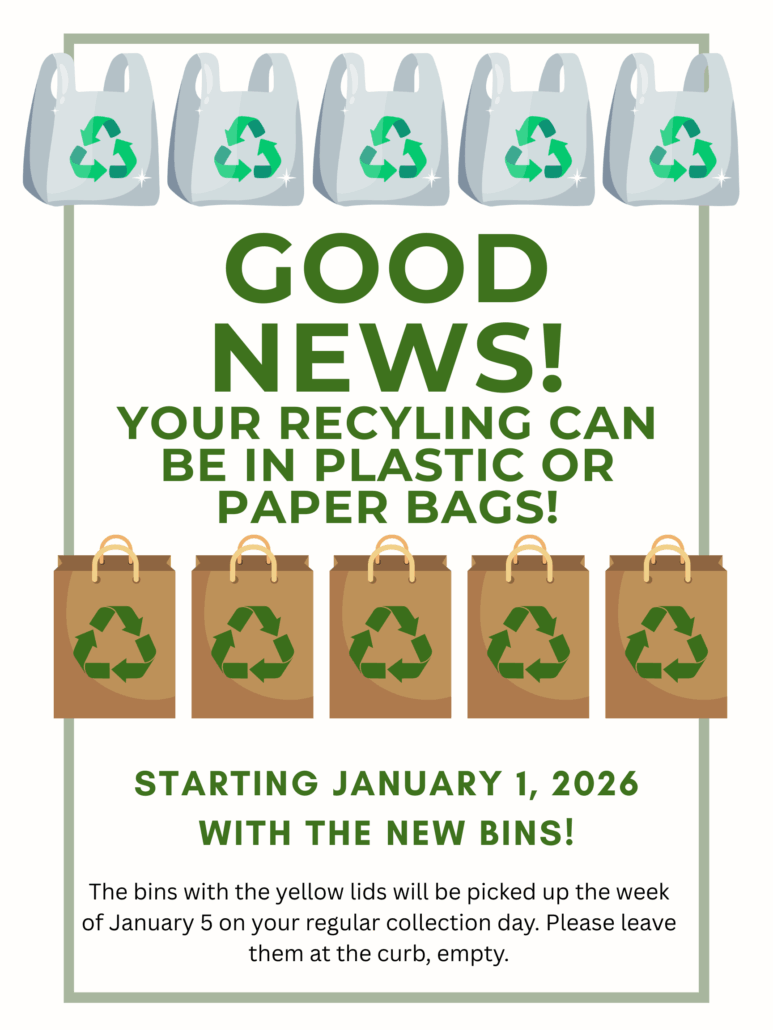 GOOD NEWS!
YOUR RECYLING CAN BE IN PLASTIC OR PAPER BAGS!

STARTING JANUARY 1, 2026
WITH THE NEW BINS!

The bins with the yellow lids will be picked up the week of January 5 on your regular collection day. Please leave them at the curb, empty.